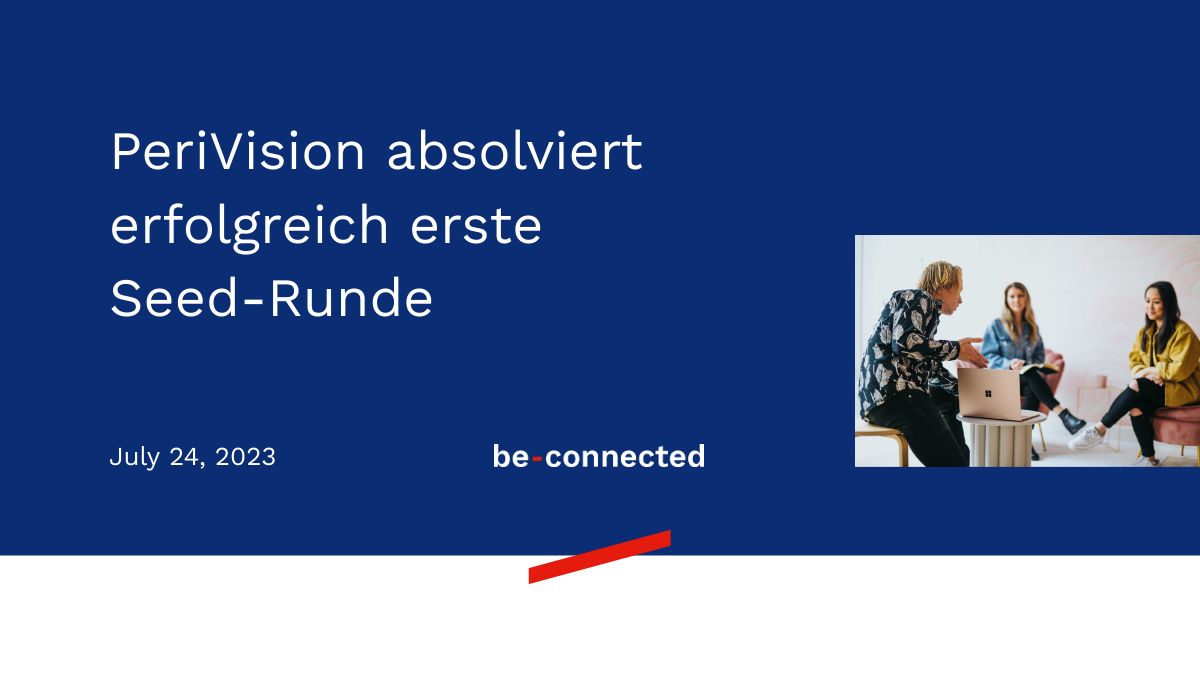 PeriVision absolviert erfolgreich erste Seed-Runde

July 24, 2023

be-connected